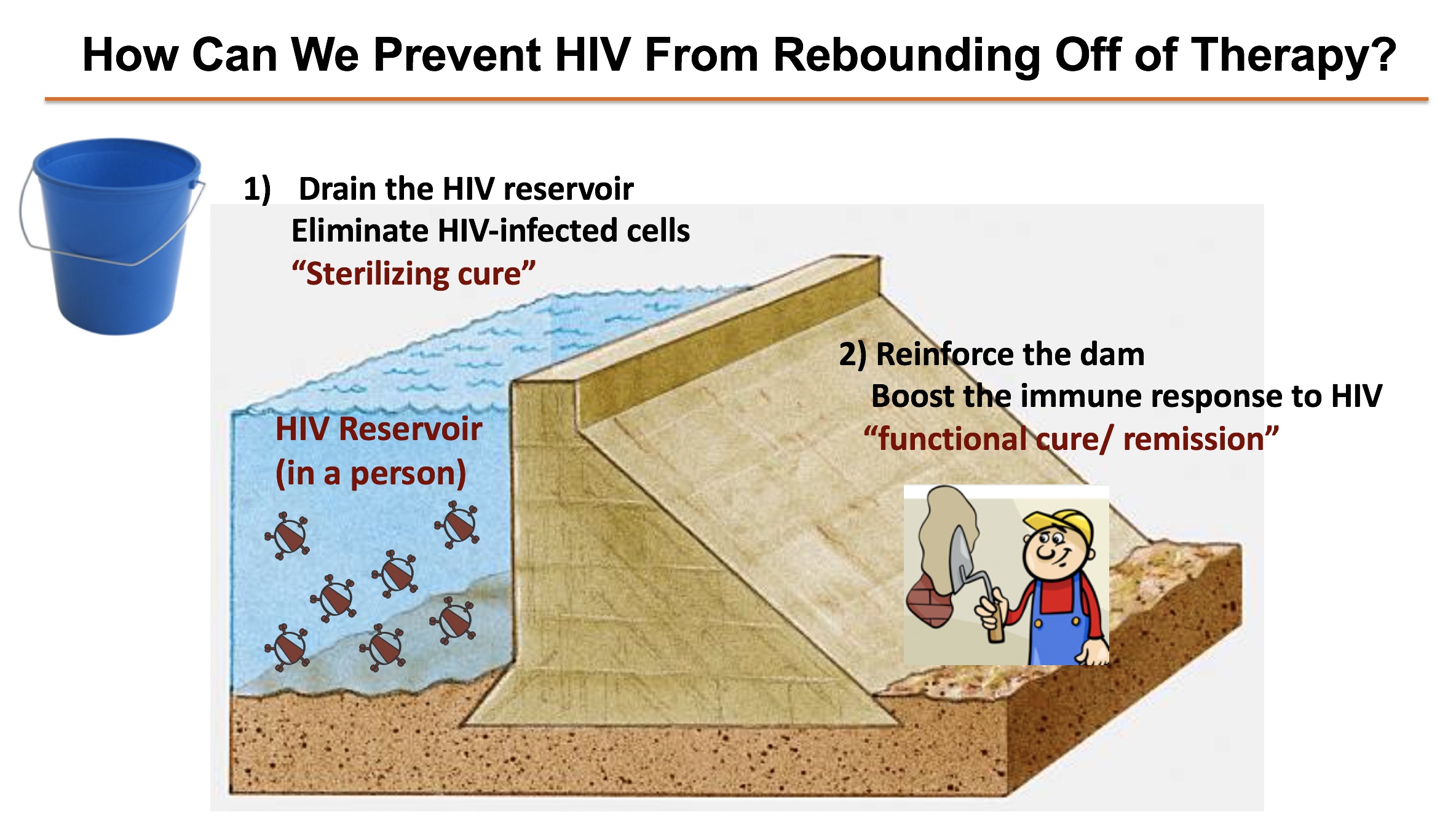 How Can We Prevent HIV From Rebounding Off of Therapy?

1) Drain the HIV reservoir
Eliminate HIV-infected cells
“Sterilizing cure”

2) Reinforce the dam
Boost the immune response to HIV
“functional cure/ remission”

HIV Reservoir
(in a person)